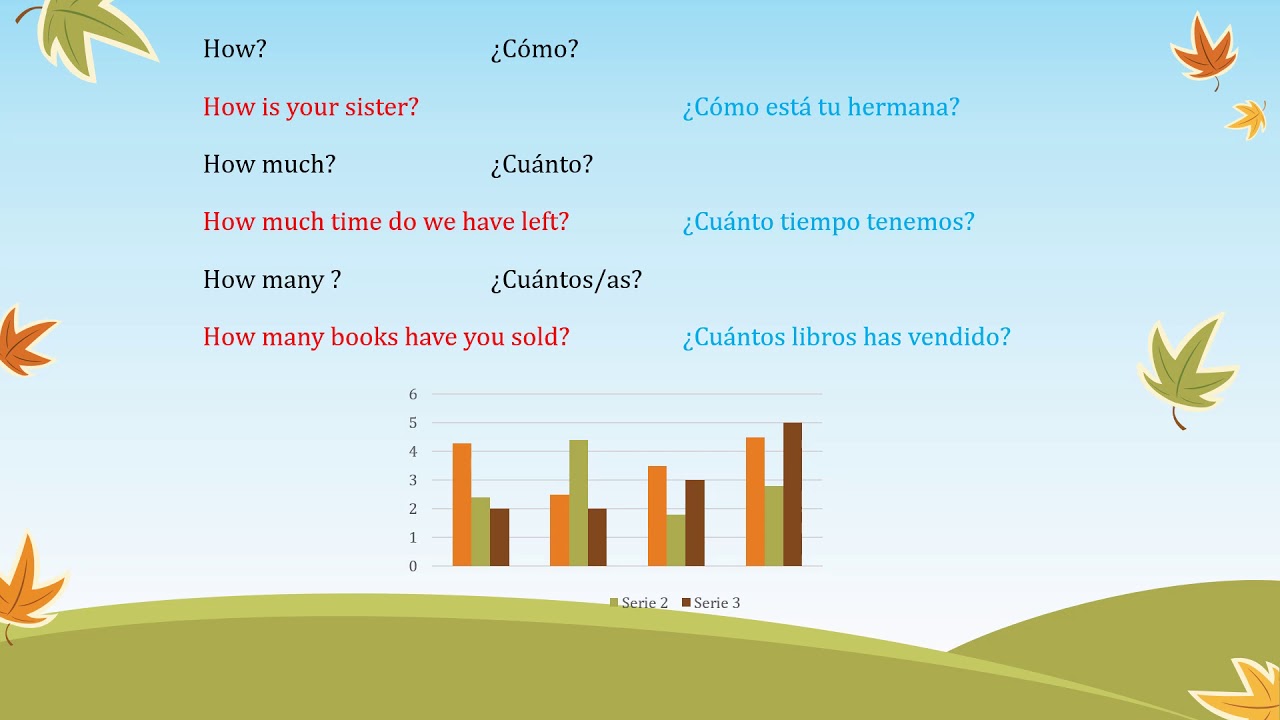 How? ¿Cómo?

How is your sister? ¿Cómo está tu hermana?

How much? ¿Cuánto?

How much time do we have left? ¿Cuánto tiempo tenemos?

How many ? ¿Cuántos/as?

How many books have you sold? ¿Cuántos libros has vendido?

6
5
4
3
2
1
0

Serie 2 Serie 3